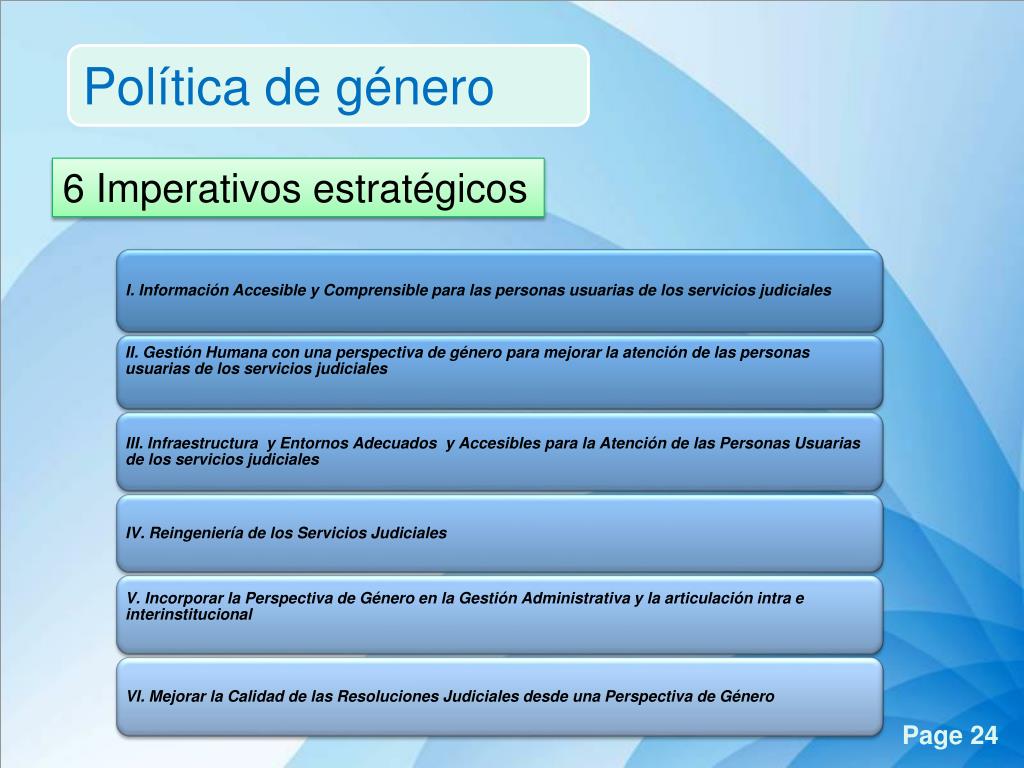 Política de género

6 Imperativos estratégicos

I. Información Accesible y Comprensible para las personas usuarias de los servicios judiciales

II. Gestión Humana con una perspectiva de género para mejorar la atención de las personas usuarias de los servicios judiciales

III. Infraestructura y Entornos Adecuados y Accesibles para la Atención de las Personas Usuarias de los servicios judiciales

IV. Reingeniería de los Servicios Judiciales

V. Incorporar la Perspectiva de Género en la Gestión Administrativa y la articulación intra e interinstitucional

VI. Mejorar la Calidad de las Resoluciones Judiciales desde una Perspectiva de Género

Page 24